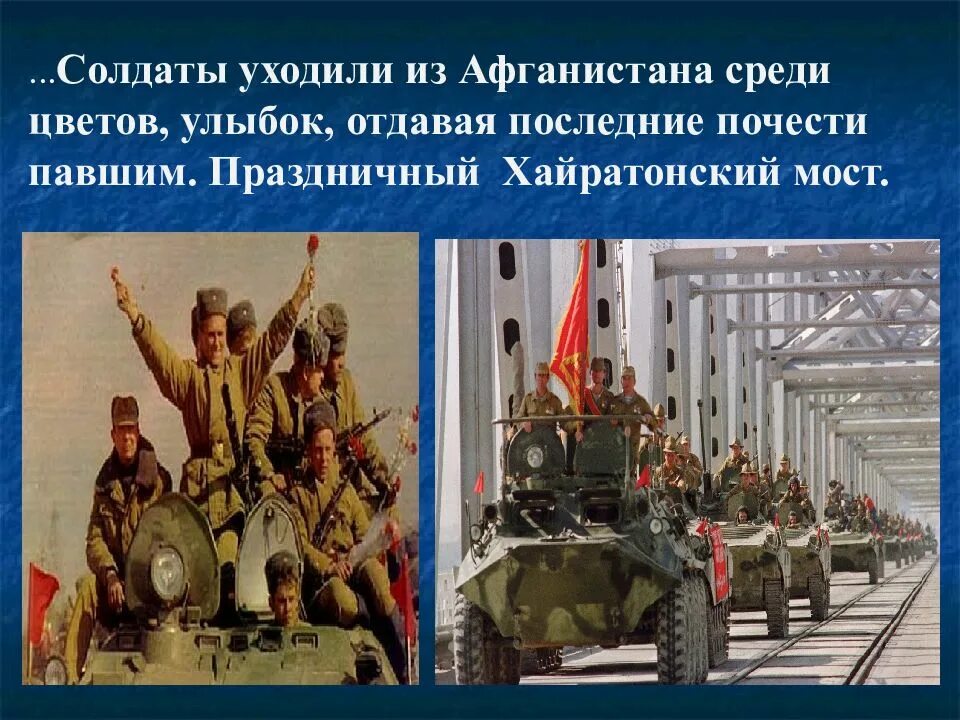 ...Солдаты уходили из Афганистана среди цветов, улыбок, отдавая последние почести павшим. Праздничный Хайратонский мост.